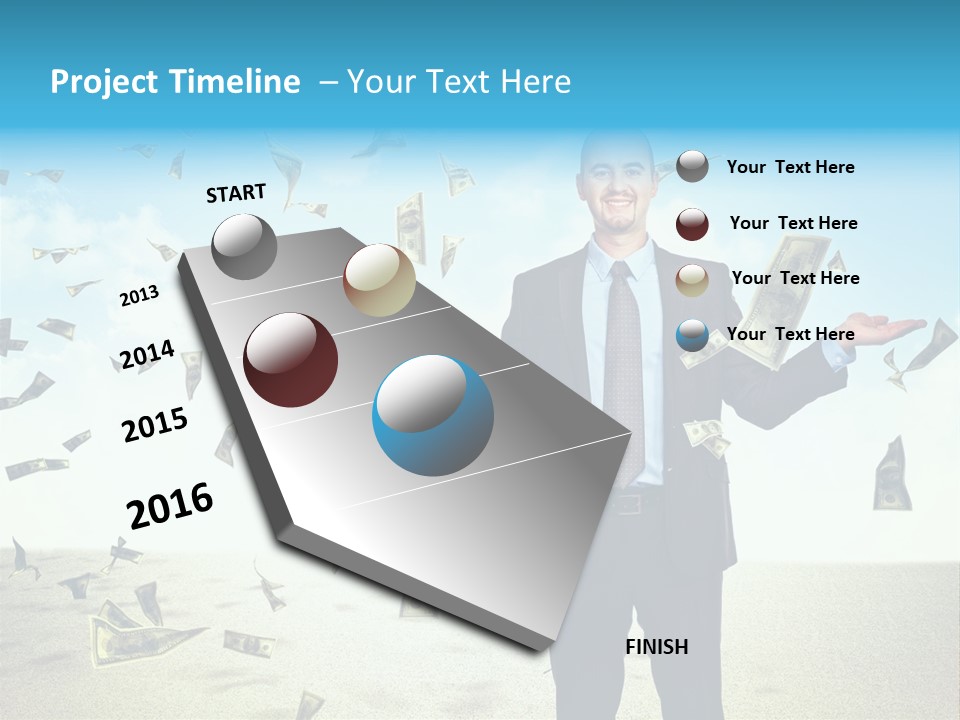 Project Timeline – Your Text Here

START

2013

2014

2015

2016

FINISH

Your Text Here

Your Text Here

Your Text Here

Your Text Here